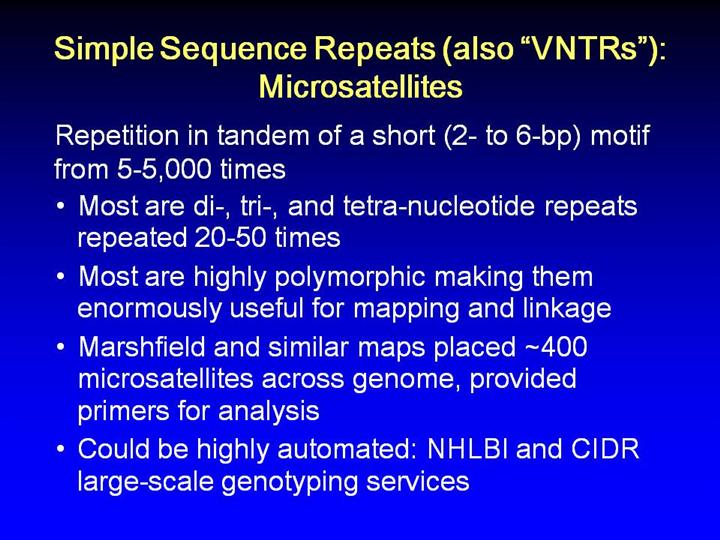 Simple Sequence Repeats (also “VNTRs”): Microsatellites

Repetition in tandem of a short (2- to 6-bp) motif from 5-5,000 times

• Most are di-, tri-, and tetra-nucleotide repeats repeated 20-50 times

• Most are highly polymorphic making them enormously useful for mapping and linkage

• Marshfield and similar maps placed ~400 microsatellites across genome, provided primers for analysis

• Could be highly automated: NHLBI and CIDR large-scale genotyping services